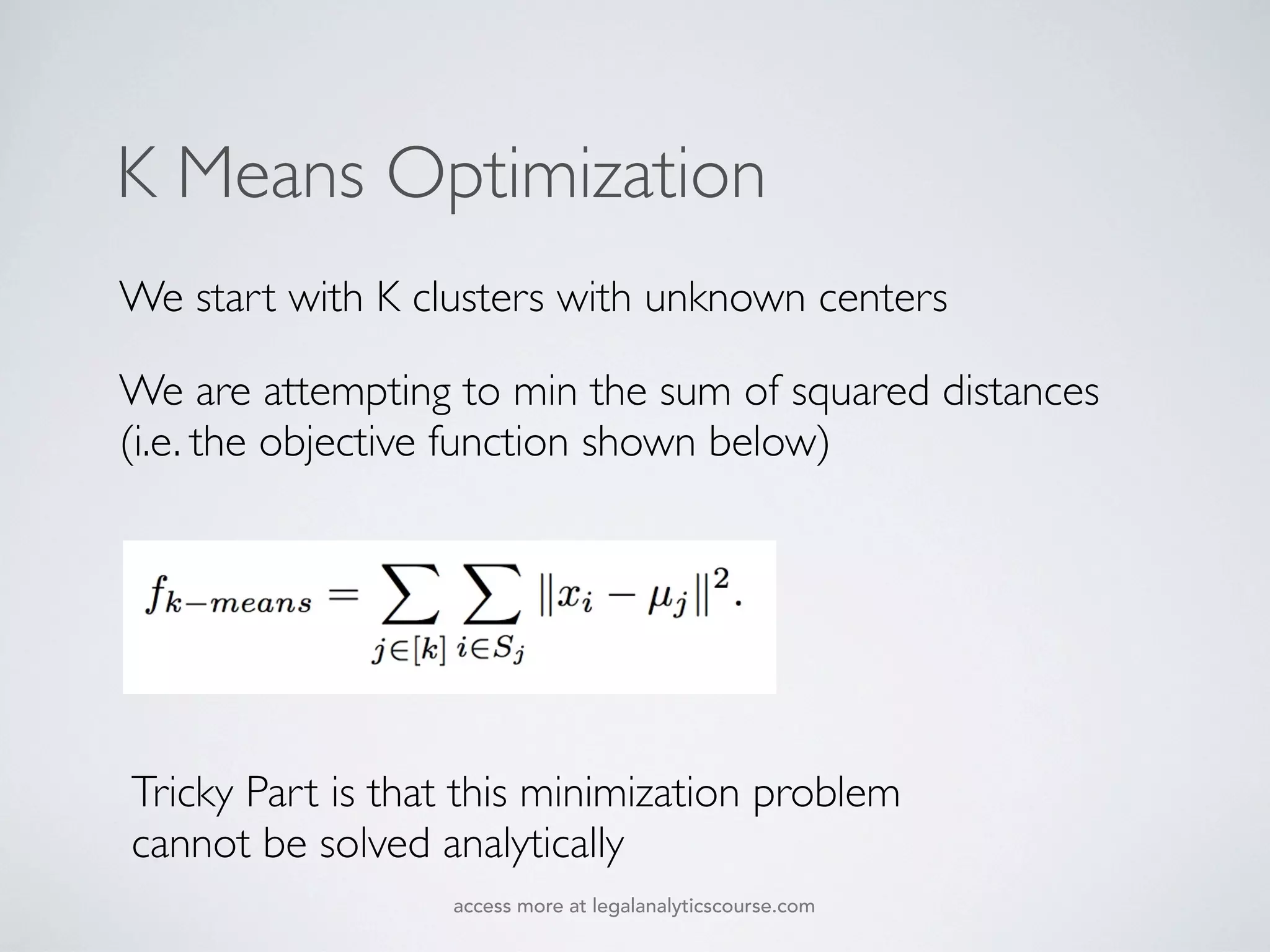 K Means Optimization

We start with K clusters with unknown centers

We are attempting to min the sum of squared distances (i.e. the objective function shown below)

$f_{k-means} = \sum_{j \in [k]} \sum_{i \in S_j} \|x_i - \mu_j\|^2.$

Tricky Part is that this minimization problem cannot be solved analytically

access more at legalanalyticscourse.com